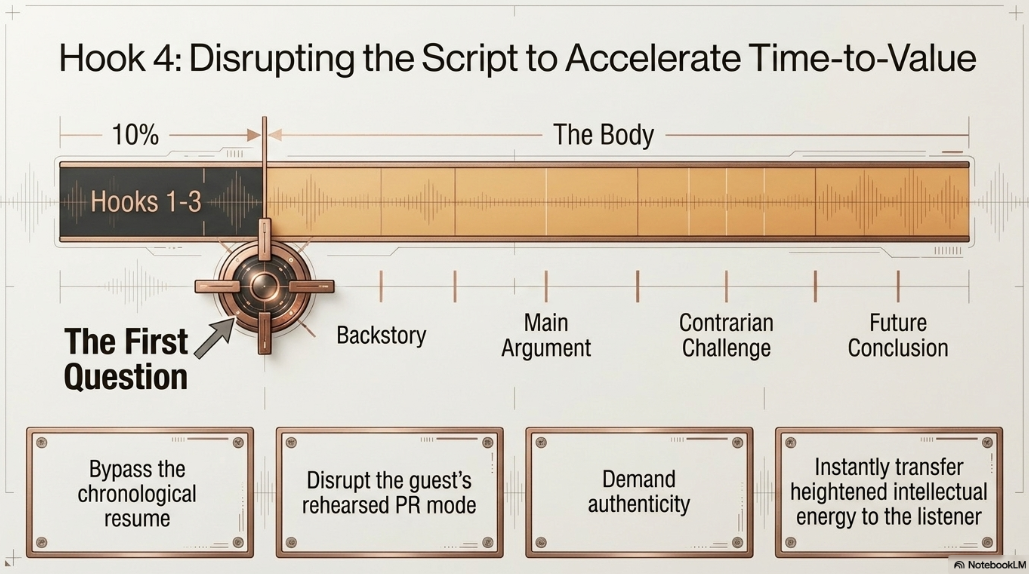 Hook 4: Disrupting the Script to Accelerate Time-to-Value

10%

The Body

Hooks 1-3

The First Question

Backstory

Main Argument

Contrarian Challenge

Future Conclusion

Bypass the chronological resume

Disrupt the guest's rehearsed PR mode

Demand authenticity

Instantly transfer heightened intellectual energy to the listener

NotebookLM